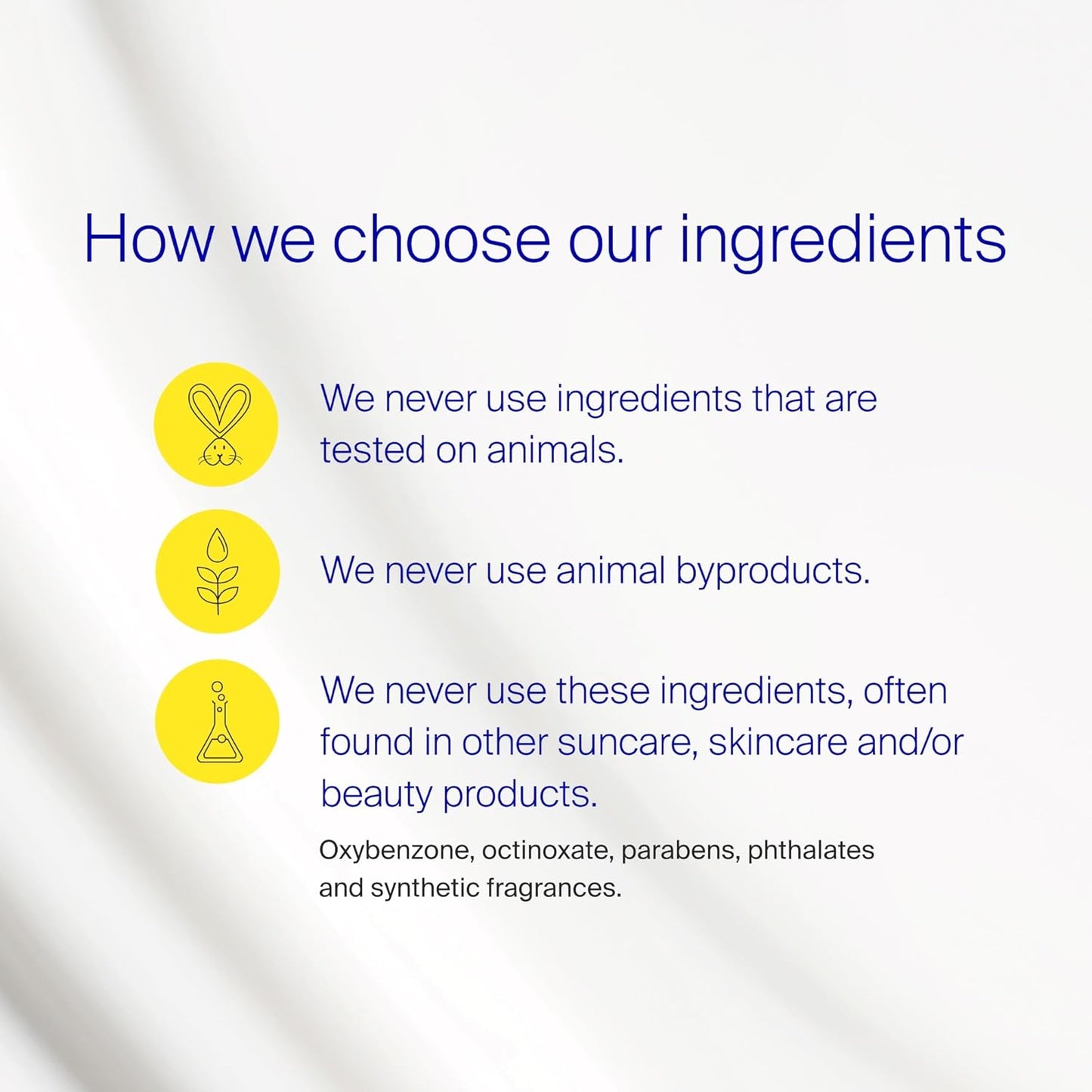 How we choose our ingredients

We never use ingredients that are tested on animals.

We never use animal byproducts.

We never use these ingredients, often found in other suncare, skincare and/or beauty products.

Oxybenzone, octinoxate, parabens, phthalates and synthetic fragrances.